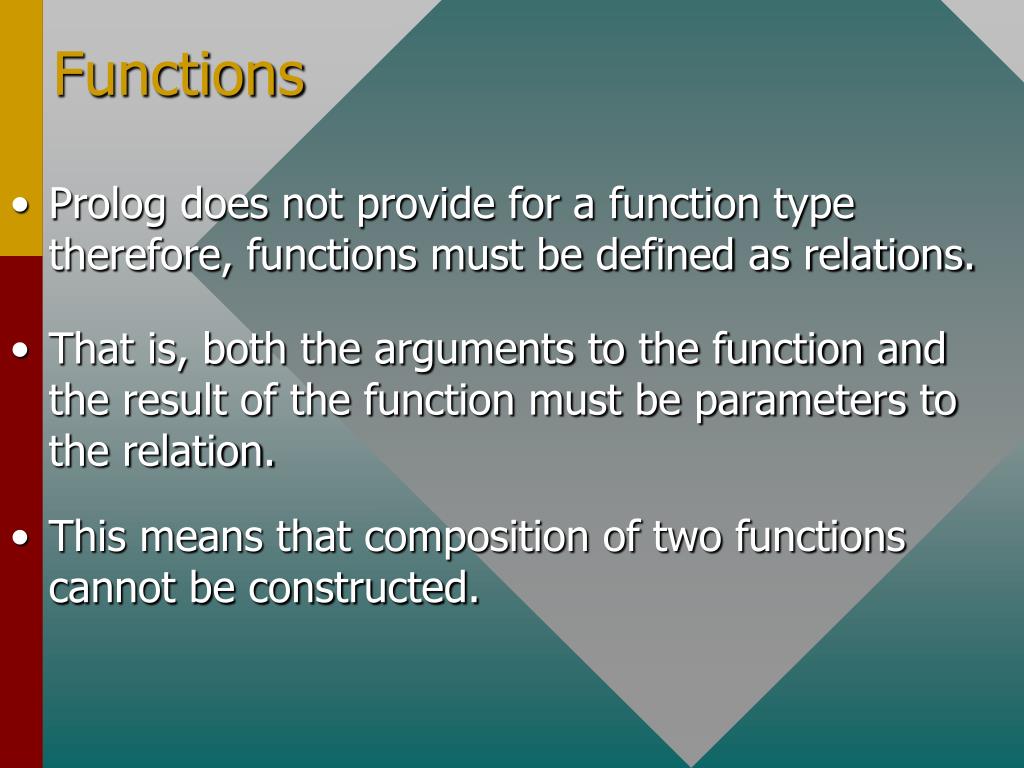 Functions

• Prolog does not provide for a function type therefore, functions must be defined as relations.

• That is, both the arguments to the function and the result of the function must be parameters to the relation.

• This means that composition of two functions cannot be constructed.